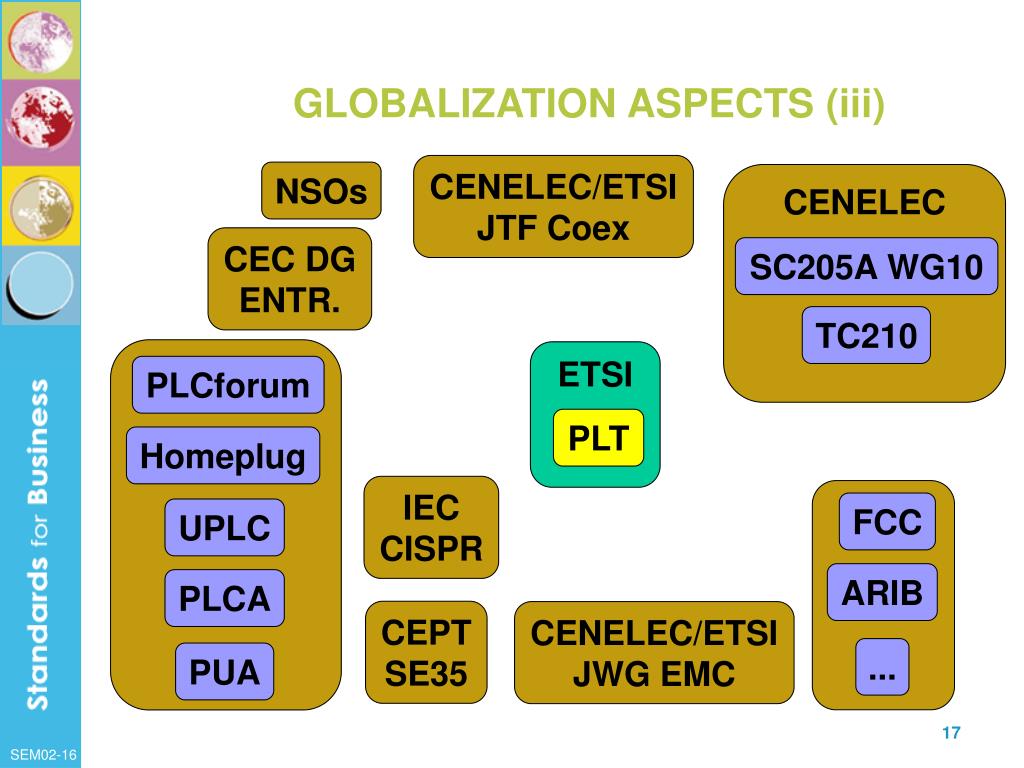 Standards for Business

GLOBALIZATION ASPECTS (iii)

NSOs

CENELEC/ETSI JTF Coex

CENELEC

SC205A WG10

TC210

CEC DG ENTR.

PLCforum

Homeplug

UPLC

PLCA

PUA

ETSI

PLT

IEC CISPR

CEPT SE35

CENELEC/ETSI JWG EMC

FCC

ARIB

...

17

SEM02-16